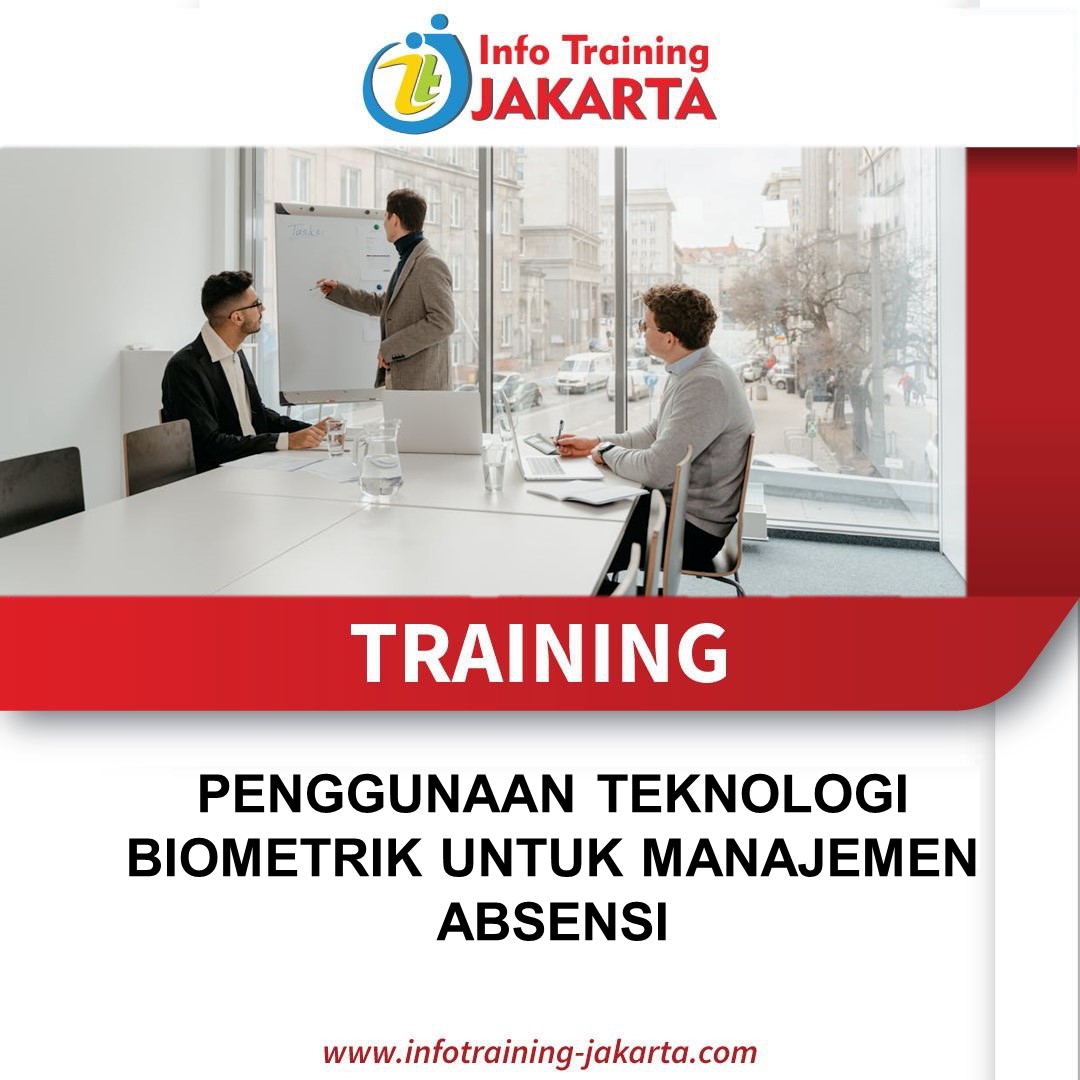 Info Training
JAKARTA

Tasks

TRAINING

PENGGUNAAN TEKNOLOGI BIOMETRIK UNTUK MANAJEMEN ABSENSI

www.infotraining-jakarta.com